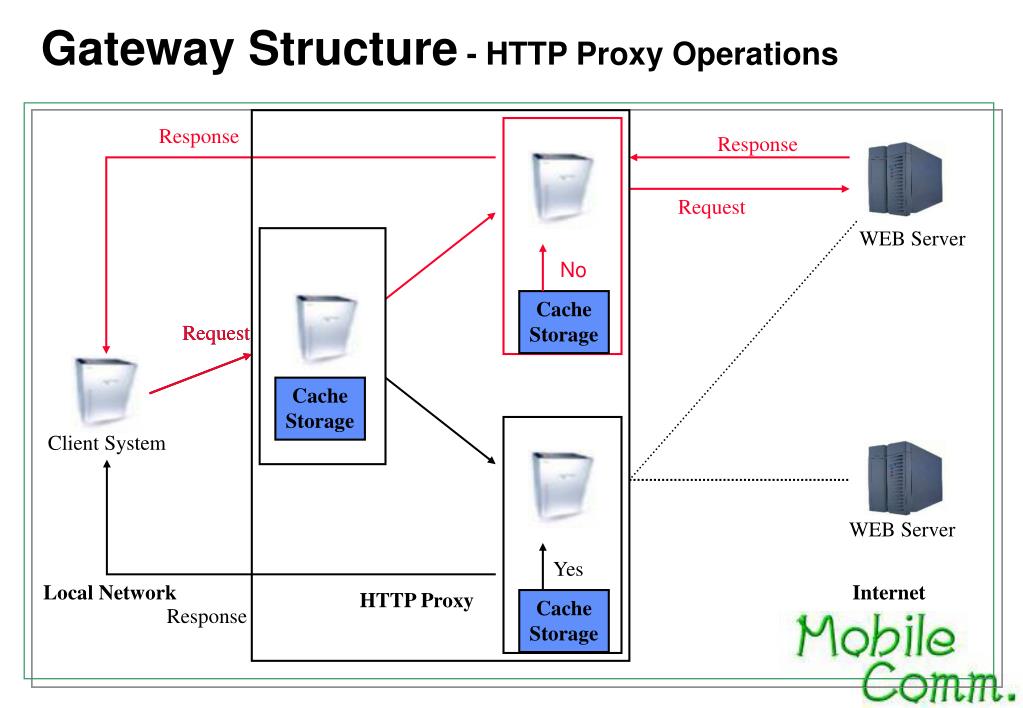 Gateway Structure - HTTP Proxy Operations

Response

Response

Request

WEB Server

No

Cache Storage

Request

Cache Storage

Client System

WEB Server

Yes

Local Network

Response

HTTP Proxy

Cache Storage

Internet

Mobile Comm.